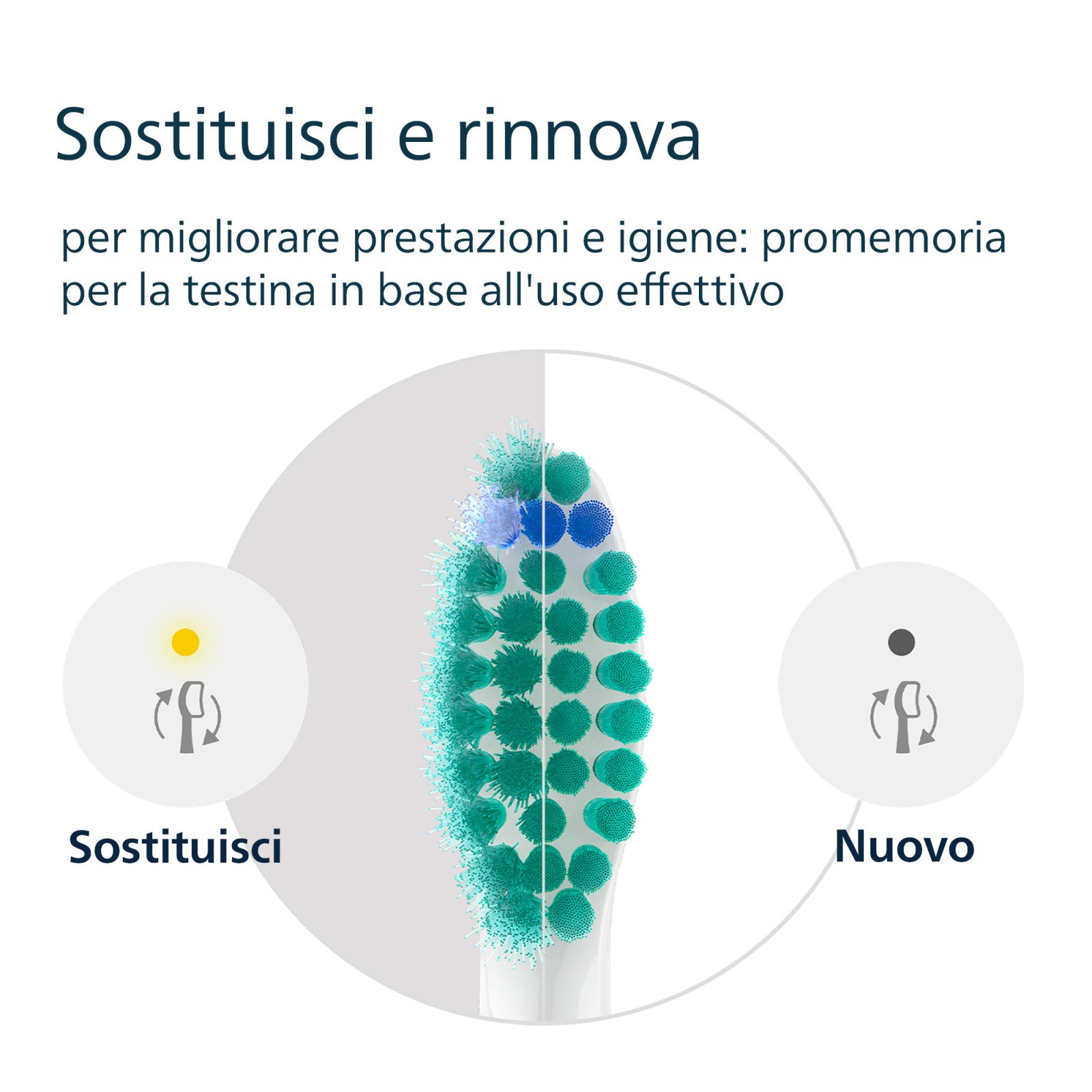 Sostituisci e rinnova

per migliorare prestazioni e igiene: promemoria per la testina in base all'uso effettivo

Sostituisci

Nuovo